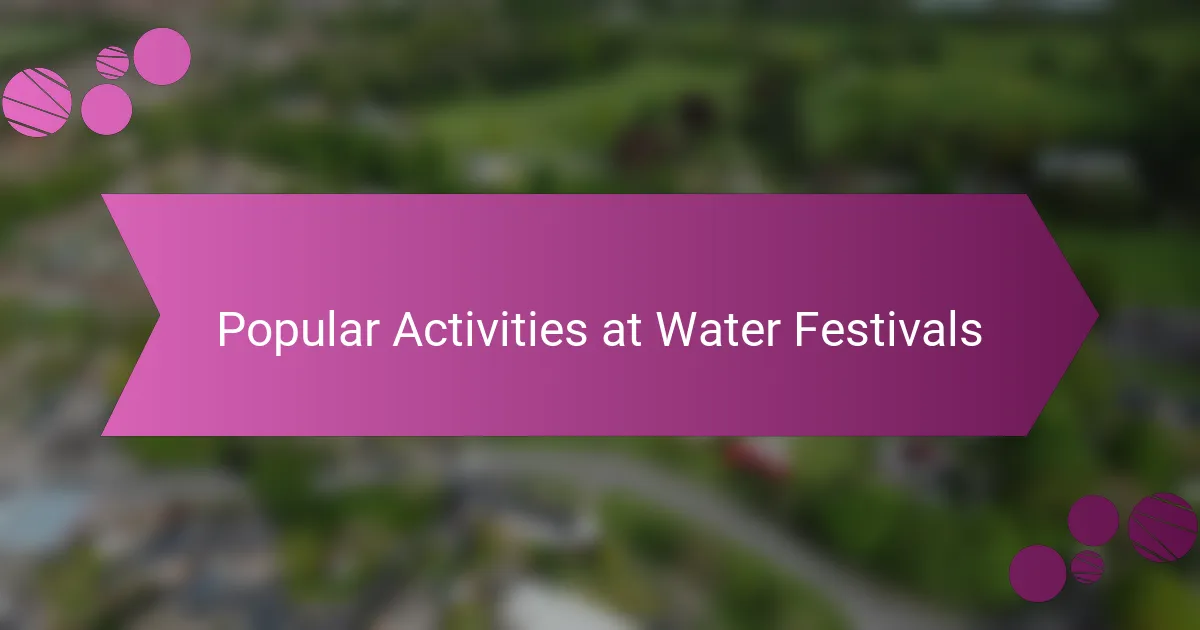 Popular Activities at Water Festivals